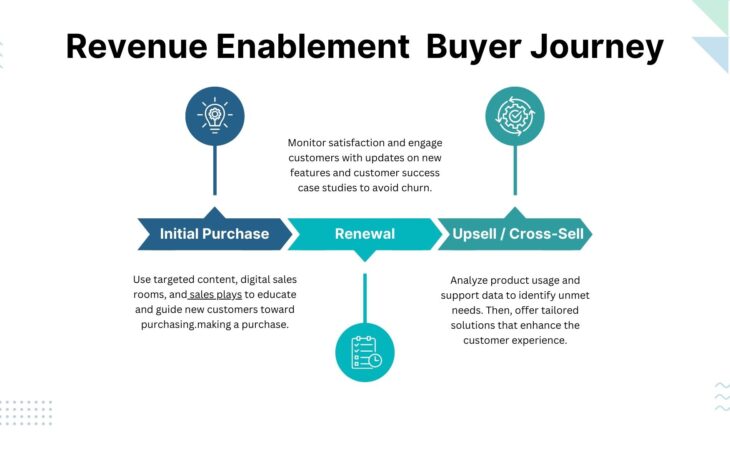 Revenue Enablement Buyer Journey

Monitor satisfaction and engage customers with updates on new features and customer success case studies to avoid churn.

Initial Purchase

Renewal

Upsell / Cross-Sell

Use targeted content, digital sales rooms, and sales plays to educate and guide new customers toward purchasing.making a purchase.

Analyze product usage and support data to identify unmet needs. Then, offer tailored solutions that enhance the customer experience.